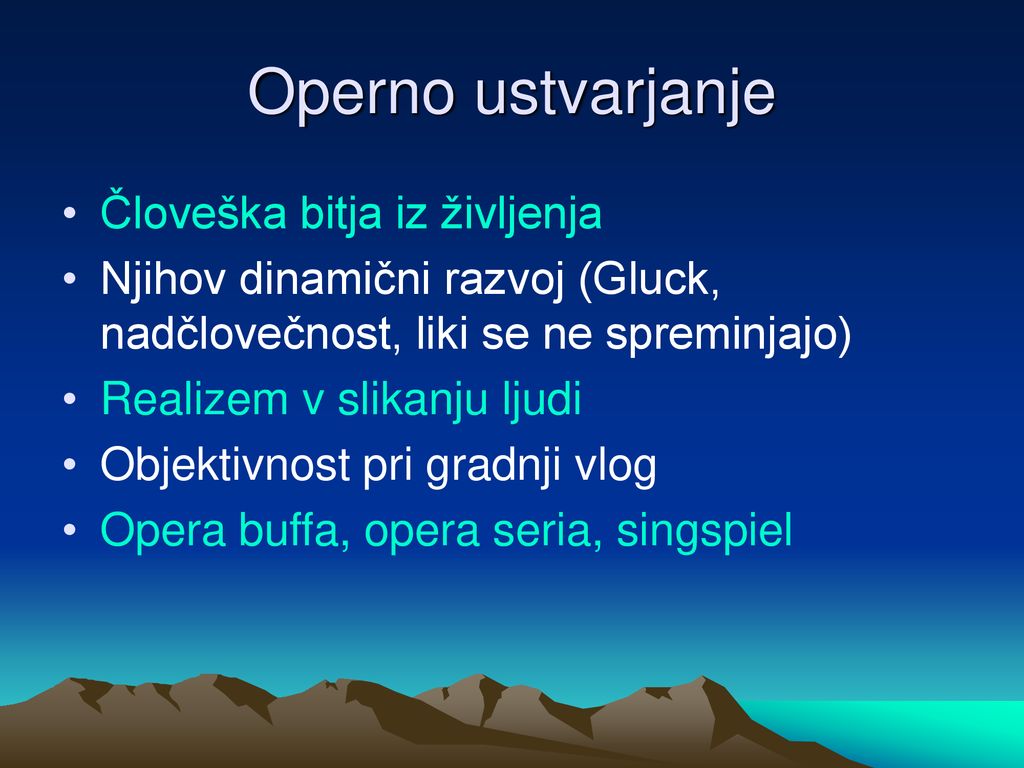 Operno ustvarjanje

• Človeška bitja iz življenja
• Njihov dinamični razvoj (Gluck, nadčlovečnost, liki se ne spreminjajo)
• Realizem v slikanju ljudi
• Objektivnost pri gradnji vlog
• Opera buffa, opera seria, singspiel